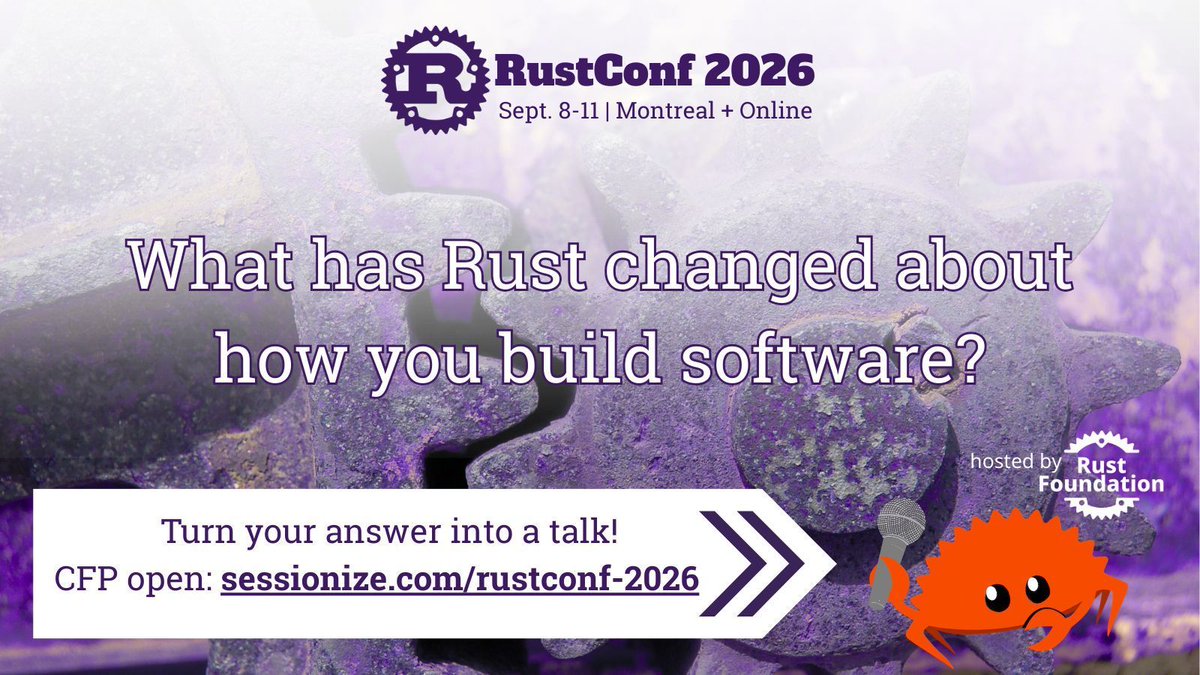 R RustConf 2026
Sept. 8-11 | Montreal + Online

What has Rust changed about how you build software?

hosted by Rust Foundation

Turn your answer into a talk!
CFP open: sessionize.com/rustconf-2026